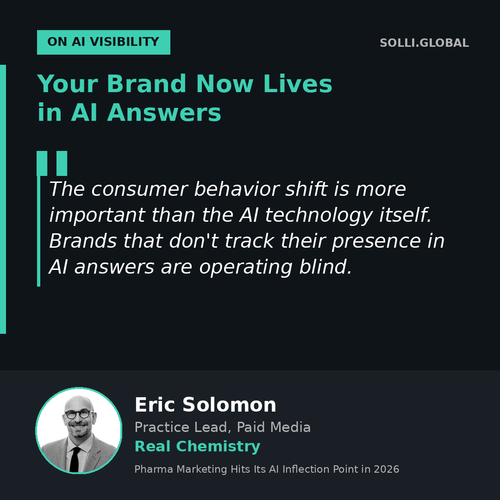 ON AI VISIBILITY

SOLLI.GLOBAL

Your Brand Now Lives in AI Answers

The consumer behavior shift is more important than the AI technology itself. Brands that don't track their presence in AI answers are operating blind.

Eric Solomon

Practice Lead, Paid Media

Real Chemistry

Pharma Marketing Hits Its AI Inflection Point in 2026